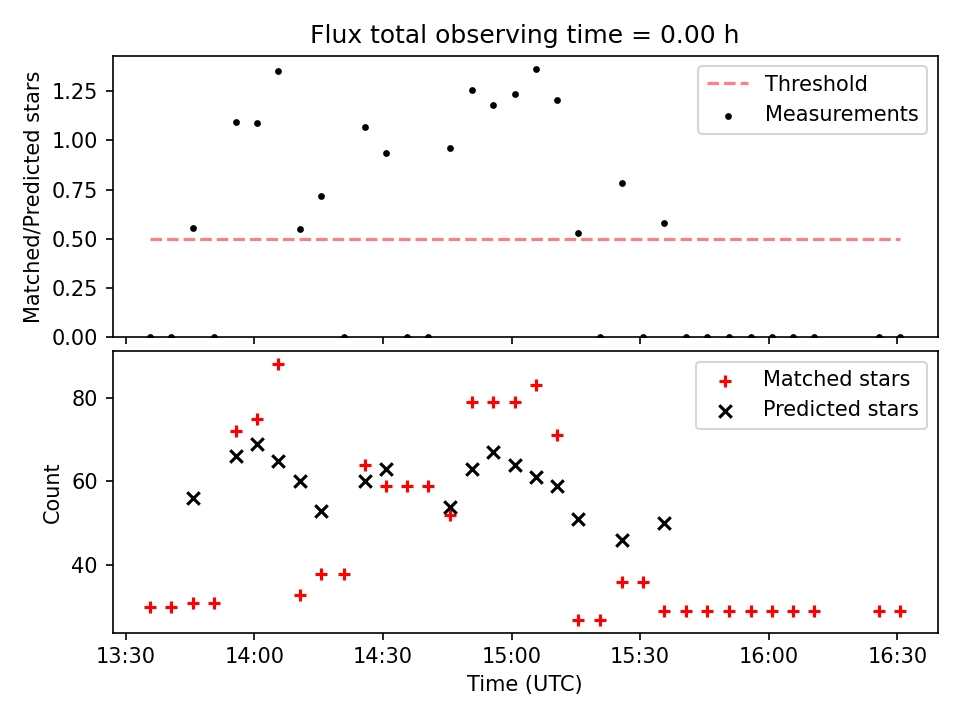 Flux total observing time = 0.00 h

Matched/Predicted stars

1.25
1.00
0.75
0.50
0.25
0.00

Threshold
Measurements

Count

80
60
40

Matched stars
Predicted stars

13:30
14:00
14:30
15:00
15:30
16:00
16:30

Time (UTC)